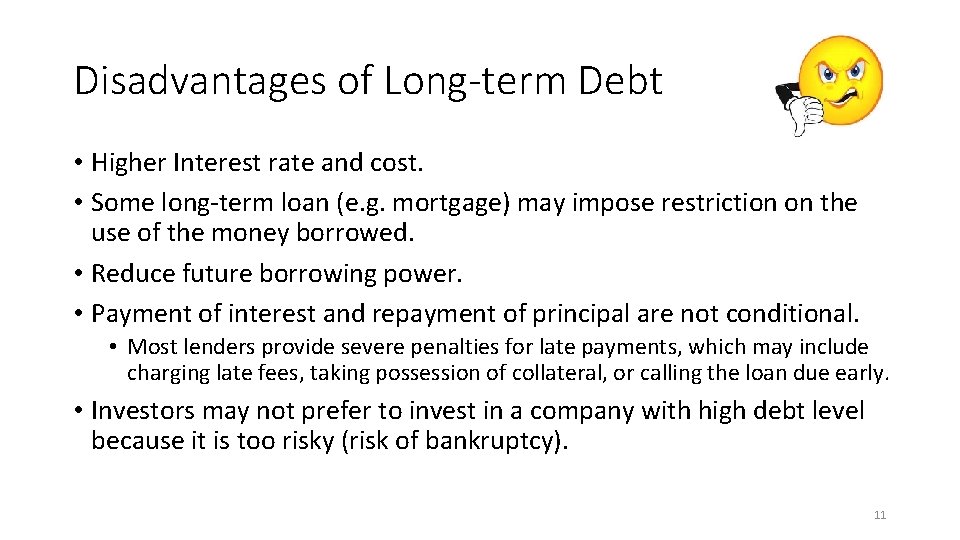 Disadvantages of Long-term Debt

• Higher Interest rate and cost.
• Some long-term loan (e.g. mortgage) may impose restriction on the use of the money borrowed.
• Reduce future borrowing power.
• Payment of interest and repayment of principal are not conditional.
  • Most lenders provide severe penalties for late payments, which may include charging late fees, taking possession of collateral, or calling the loan due early.
• Investors may not prefer to invest in a company with high debt level because it is too risky (risk of bankruptcy).

11